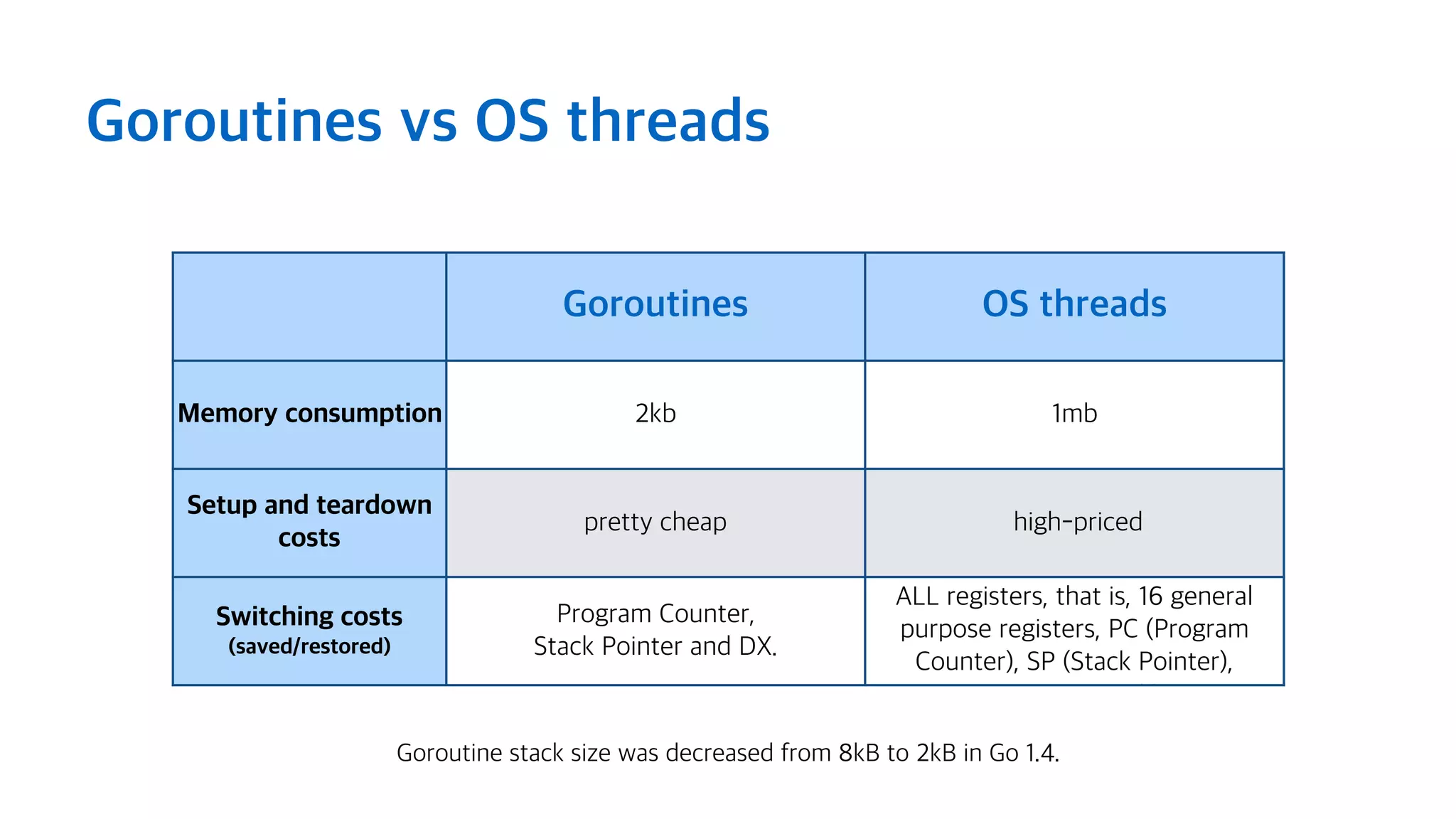 Goroutines vs OS threads

| | Goroutines | OS threads |
|---|---|---|
| Memory consumption | 2kb | 1mb |
| Setup and teardown costs | pretty cheap | high-priced |
| Switching costs (saved/restored) | Program Counter, Stack Pointer and DX. | ALL registers, that is, 16 general purpose registers, PC (Program Counter), SP (Stack Pointer), |

Goroutine stack size was decreased from 8kB to 2kB in Go 1.4.